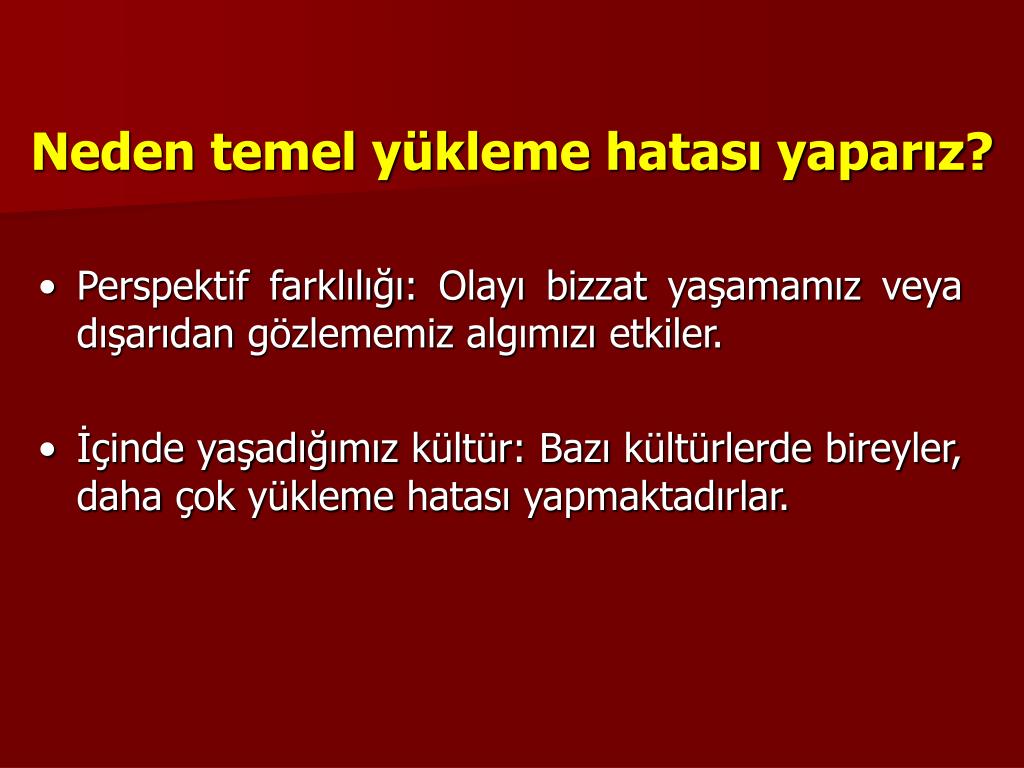 Neden temel yükleme hatası yaparız?

• Perspektif farklılığı: Olayı bizzat yaşamamız veya dışarıdan gözlememiz algımızı etkiler.

• İçinde yaşadığımız kültür: Bazı kültürlerde bireyler, daha çok yükleme hatası yapmaktadırlar.